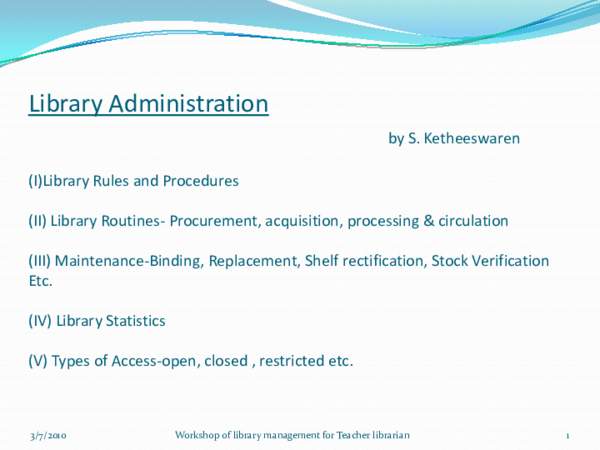 Library Administration

by S. Ketheeswaren

(I)Library Rules and Procedures

(II) Library Routines- Procurement, acquisition, processing & circulation

(III) Maintenance-Binding, Replacement, Shelf rectification, Stock Verification Etc.

(IV) Library Statistics

(V) Types of Access-open, closed , restricted etc.

3/7/2010 Workshop of library management for Teacher librarian 1